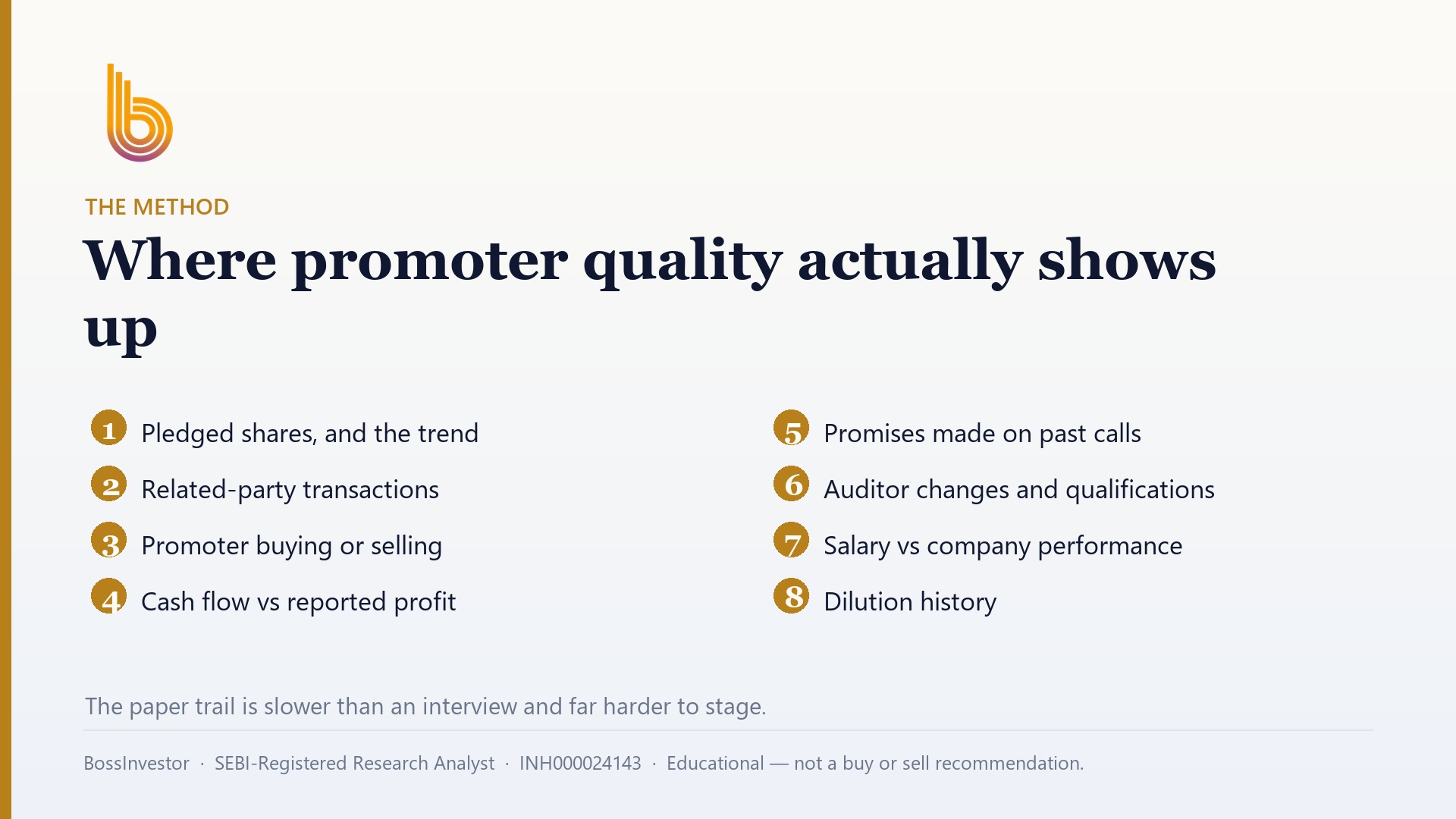 THE METHOD

Where promoter quality actually shows up

1 Pledged shares, and the trend
2 Related-party transactions
3 Promoter buying or selling
4 Cash flow vs reported profit

5 Promises made on past calls
6 Auditor changes and qualifications
7 Salary vs company performance
8 Dilution history

The paper trail is slower than an interview and far harder to stage.

BossInvestor · SEBI-Registered Research Analyst · INH000024143 · Educational — not a buy or sell recommendation.